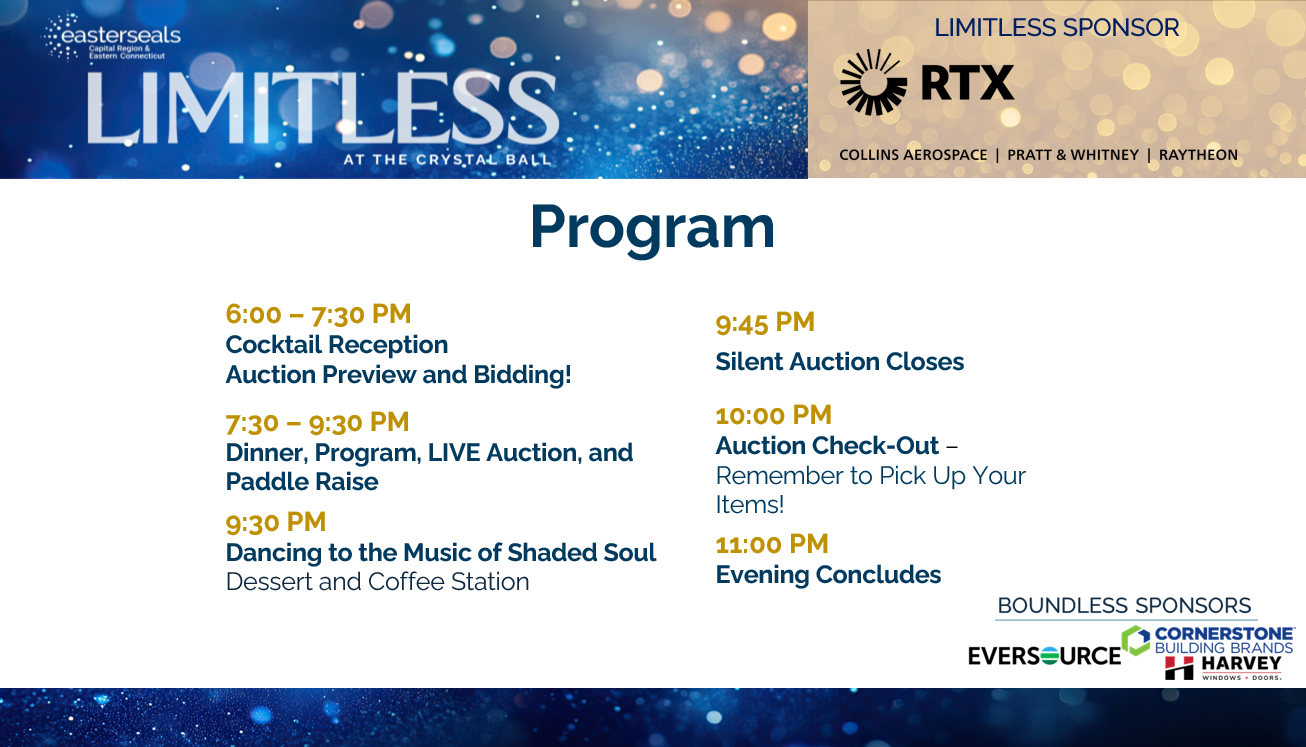 easterseals
Capital Region & Eastern Connecticut

LIMITLESS
AT THE CRYSTAL BALL

LIMITLESS SPONSOR
RTX
COLLINS AEROSPACE | PRATT & WHITNEY | RAYTHEON

Program

6:00 – 7:30 PM
Cocktail Reception
Auction Preview and Bidding!

7:30 – 9:30 PM
Dinner, Program, LIVE Auction, and Paddle Raise

9:30 PM
Dancing to the Music of Shaded Soul
Dessert and Coffee Station

9:45 PM
Silent Auction Closes

10:00 PM
Auction Check-Out – Remember to Pick Up Your Items!

11:00 PM
Evening Concludes

BOUNDLESS SPONSORS
EVERSOURCE
CORNERSTONE BUILDING BRANDS
HARVEY
WINDOWS + DOORS